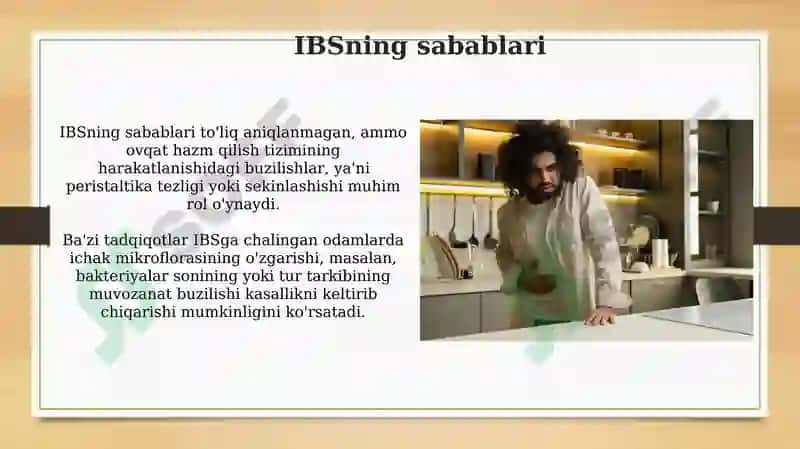 IBSning sabablari

IBSning sabablari to'liq aniqlanmagan, ammo ovqat hazm qilish tizimining harakatlanishidagi buzilishlar, ya'ni peristaltika tezligi yoki sekinlashishi muhim rol o'ynaydi.

Ba'zi tadqiqotlar IBSga chalingan odamlarda ichak mikroflorasining o'zgarishi, masalan, bakteriyalar sonining yoki tur tarkibining muvozanat buzilishi kasallikni keltirib chiqarishi mumkinligini ko'rsatadi.